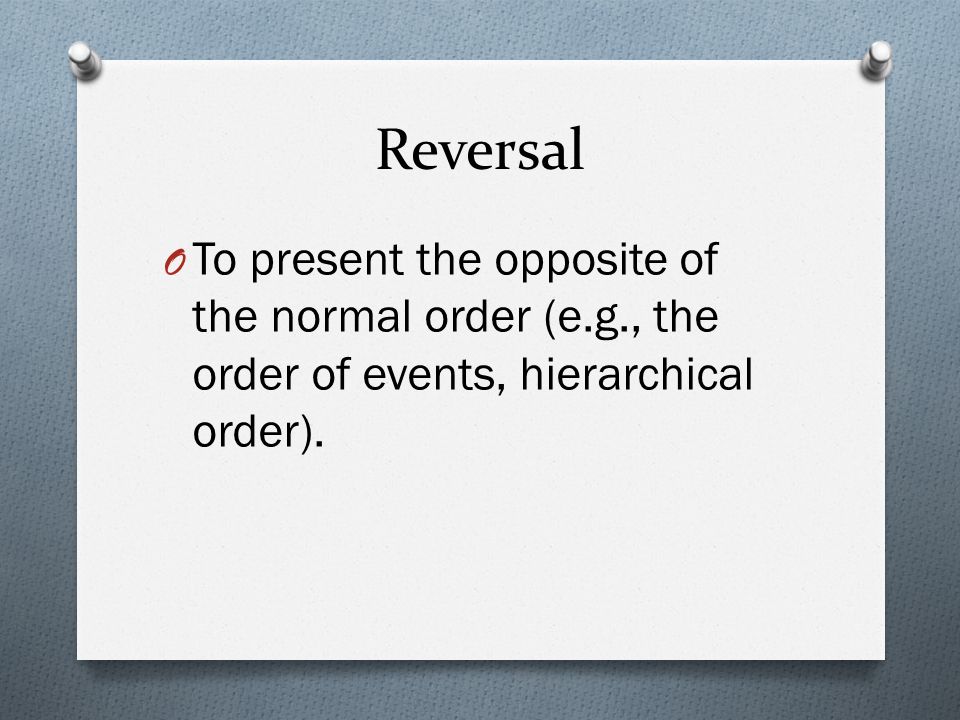 Reversal

To present the opposite of the normal order (e.g., the order of events, hierarchical order).